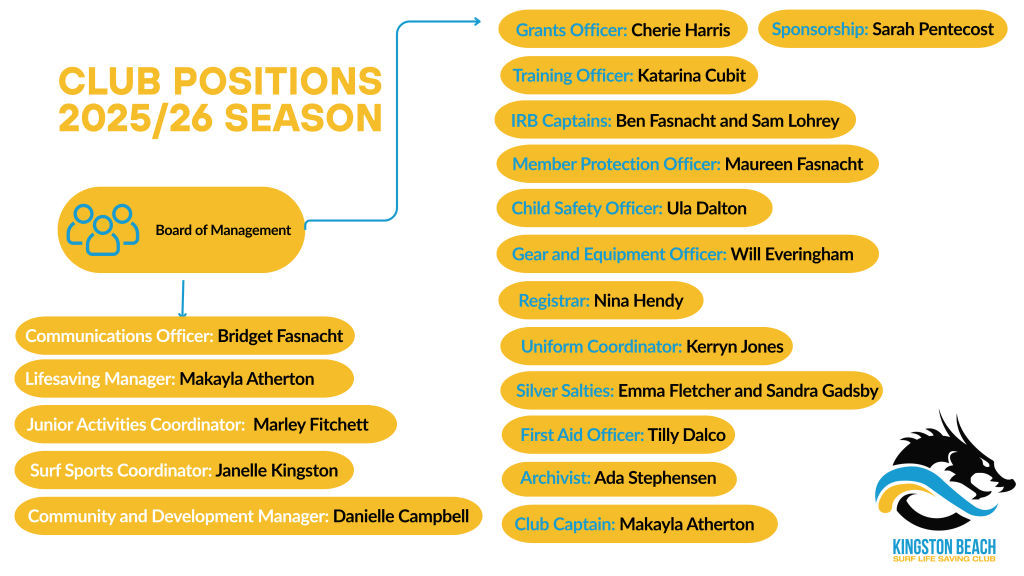 CLUB POSITIONS 2025/26 SEASON

Board of Management

Communications Officer: Bridget Fasnacht

Lifesaving Manager: Makayla Atherton

Junior Activities Coordinator: Marley Fitchett

Surf Sports Coordinator: Janelle Kingston

Community and Development Manager: Danielle Campbell

Grants Officer: Cherie Harris

Sponsorship: Sarah Pentecost

Training Officer: Katarina Cubit

IRB Captains: Ben Fasnacht and Sam Lohrey

Member Protection Officer: Maureen Fasnacht

Child Safety Officer: Ula Dalton

Gear and Equipment Officer: Will Everingham

Registrar: Nina Hendy

Uniform Coordinator: Kerryn Jones

Silver Salties: Emma Fletcher and Sandra Gadsby

First Aid Officer: Tilly Dalco

Archivist: Ada Stephensen

Club Captain: Makayla Atherton

KINGSTON BEACH
SURF LIFE SAVING CLUB